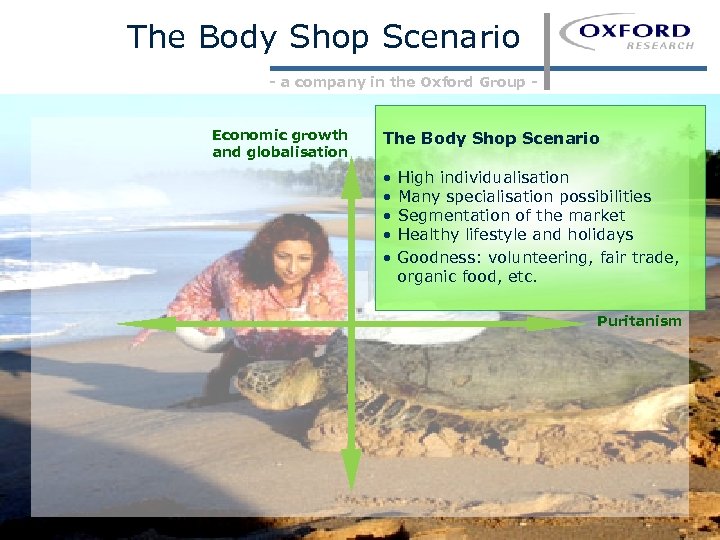 The Body Shop Scenario

OXFORD
RESEARCH

- a company in the Oxford Group -

Economic growth and globalisation

The Body Shop Scenario

• High individualisation
• Many specialisation possibilities
• Segmentation of the market
• Healthy lifestyle and holidays
• Goodness: volunteering, fair trade, organic food, etc.

Puritanism